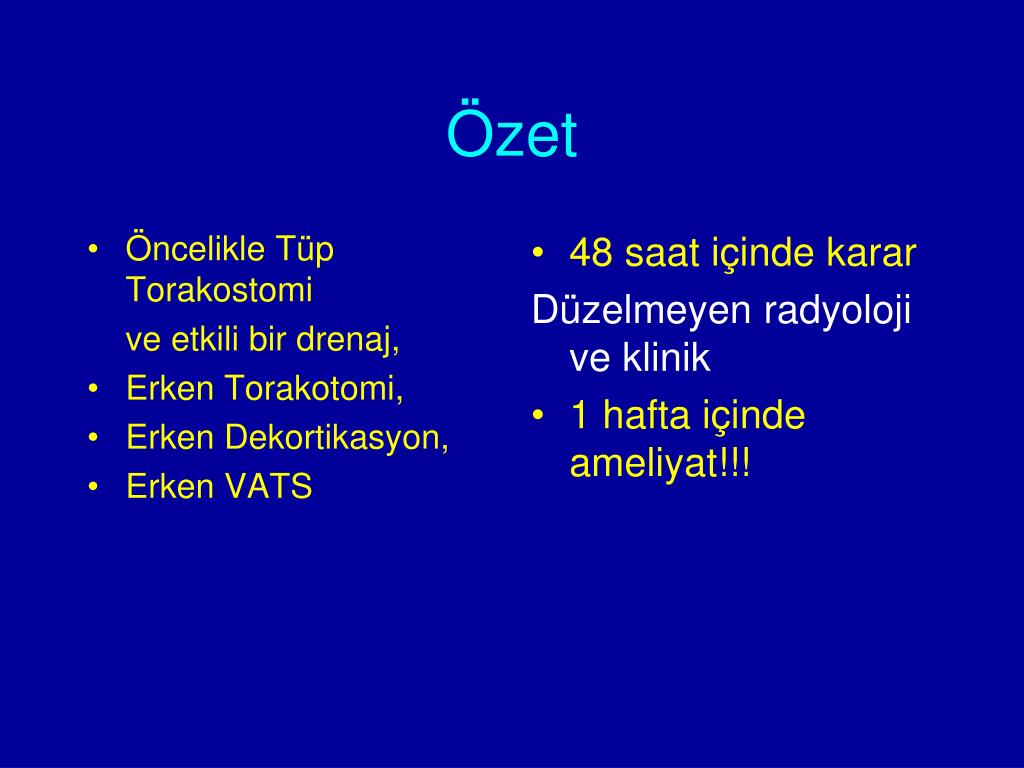 Özet

• Öncelikle Tüp Torakostomi

ve etkili bir drenaj,

• Erken Torakotomi,
• Erken Dekortikasyon,
• Erken VATS

• 48 saat içinde karar

Düzelmeyen radyoloji ve klinik

• 1 hafta içinde ameliyat!!!